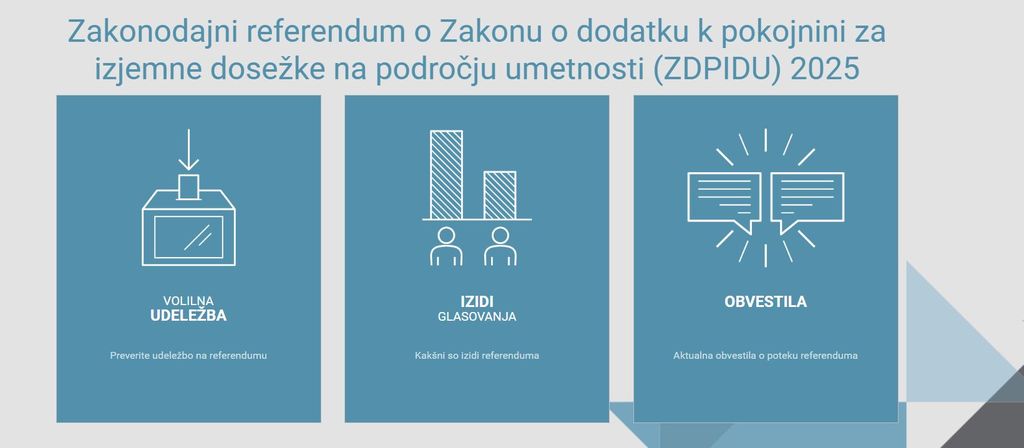 Zakonodajni referendum o Zakonu o dodatku k pokojnini za izjemne dosežke na področju umetnosti (ZDPIDU) 2025

VOLILNA
UDELEŽBA

Preverite udeležbo na referendumu

IZIDI
GLASOVANJA

Kakšni so izidi referenduma

OBVESTILA

Aktualna obvestila o poteku referenduma